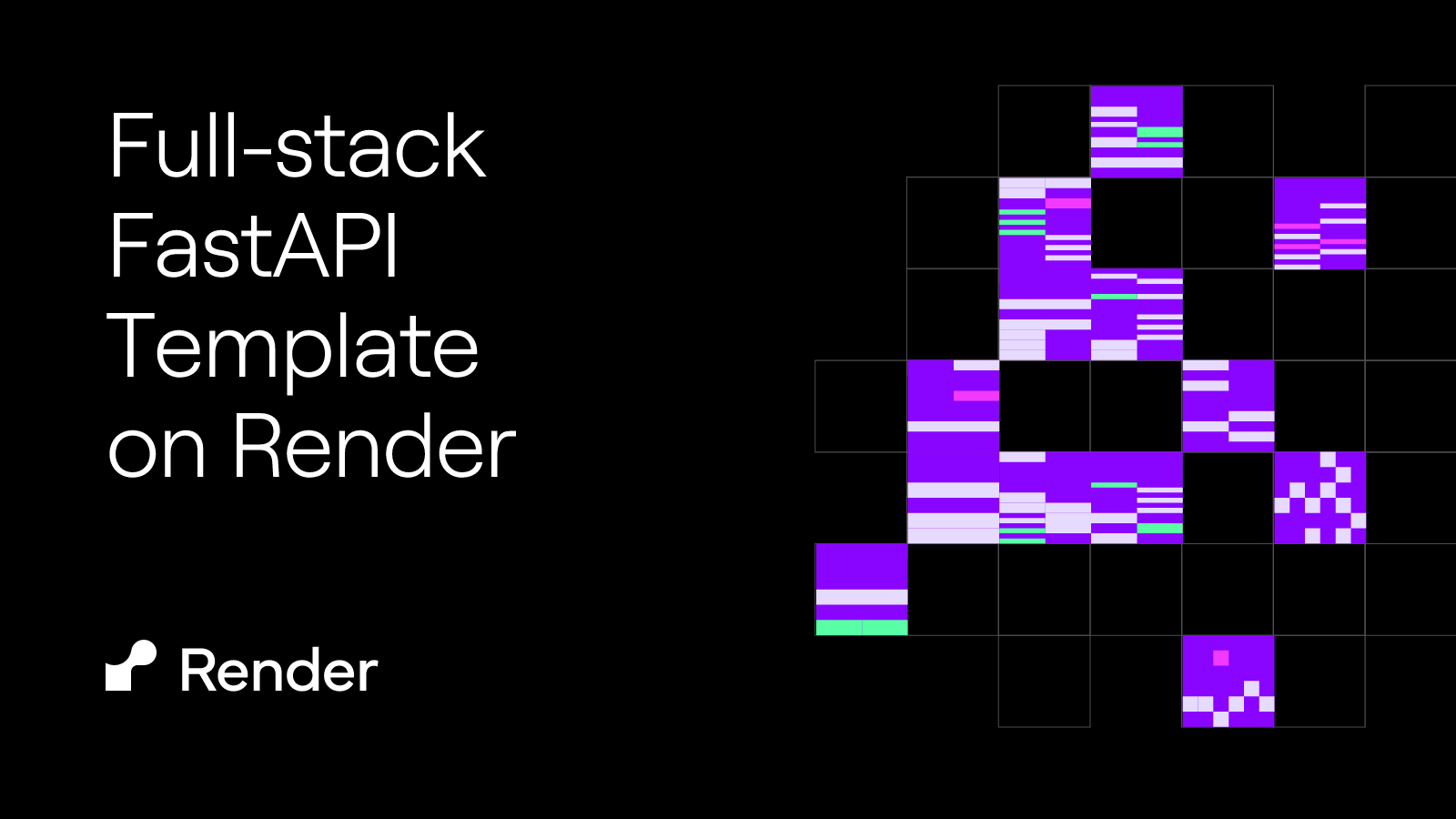 Full-stack FastAPI Template on Render

Render